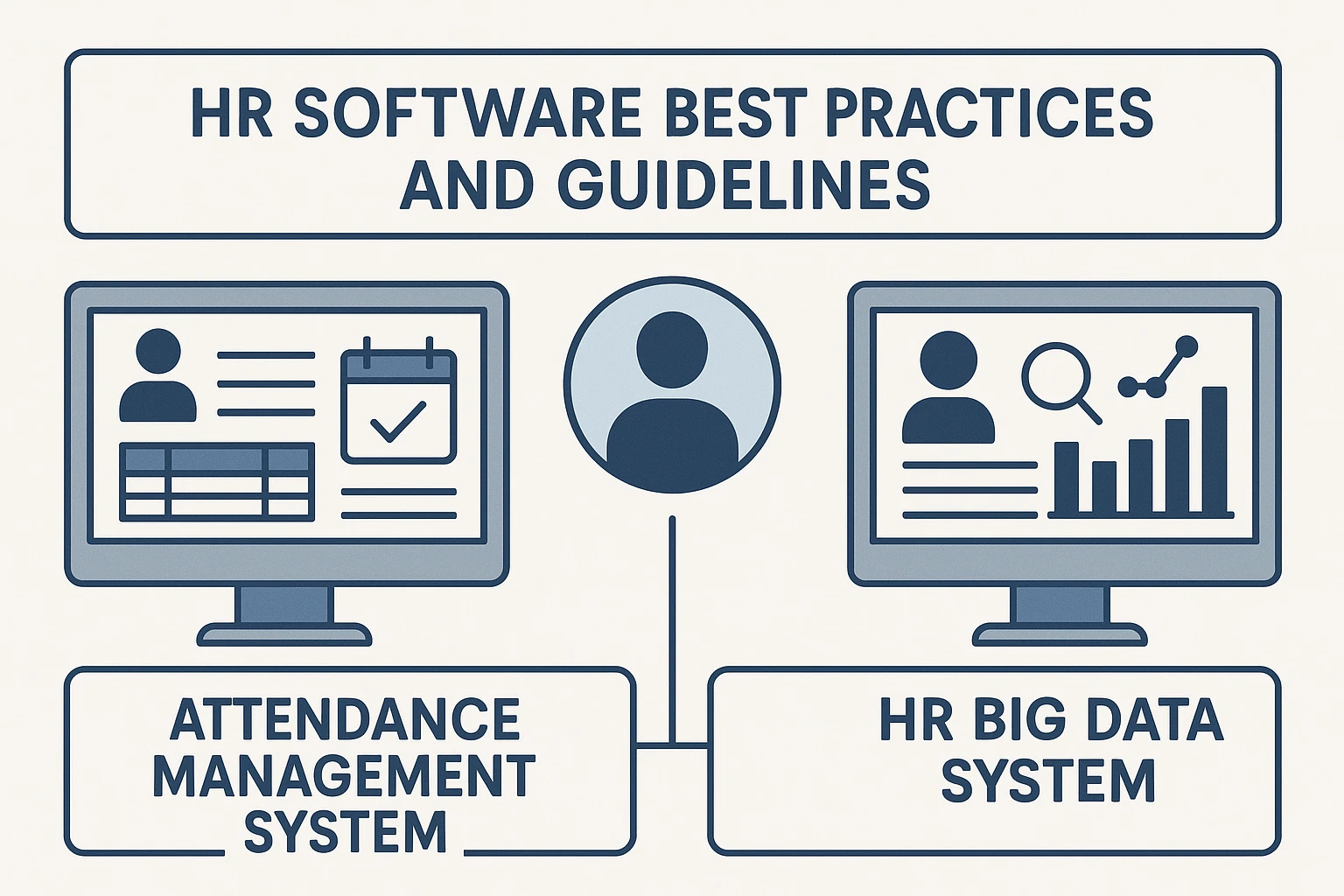 HR SOFTWARE BEST PRACTICES AND GUIDELINES

ATTENDANCE MANAGEMENT SYSTEM

HR BIG DATA SYSTEM